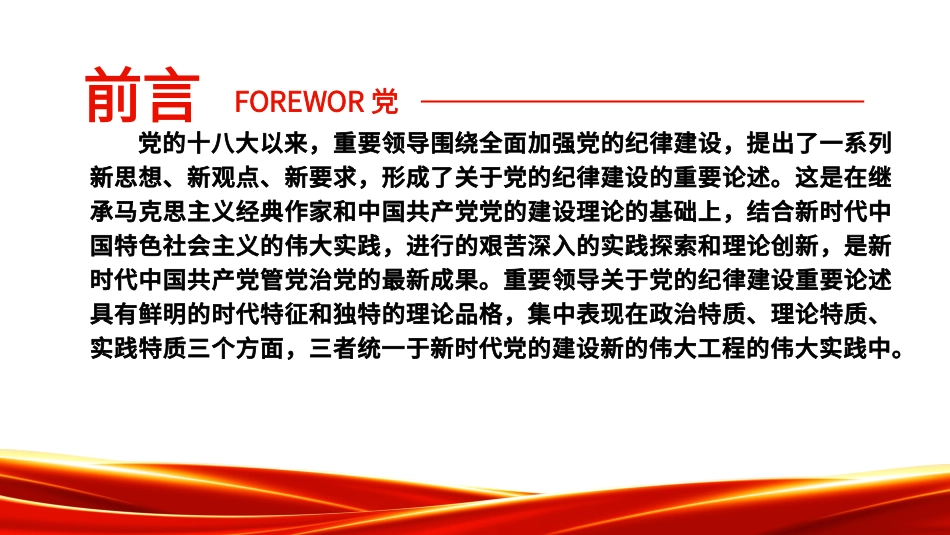 前言 FOREWOR 党

党的十八大以来，重要领导围绕全面加强党的纪律建设，提出了一系列新思想、新观点、新要求，形成了关于党的纪律建设的重要论述。这是在继承马克思主义经典作家和中国共产党党的建设理论的基础上，结合新时代中国特色社会主义的伟大实践，进行的艰苦深入的实践探索和理论创新，是新时代中国共产党管党治党的最新成果。重要领导关于党的纪律建设重要论述具有鲜明的时代特征和独特的理论品格，集中表现在政治特质、理论特质、实践特质三个方面，三者统一于新时代党的建设新的伟大工程的伟大实践中。